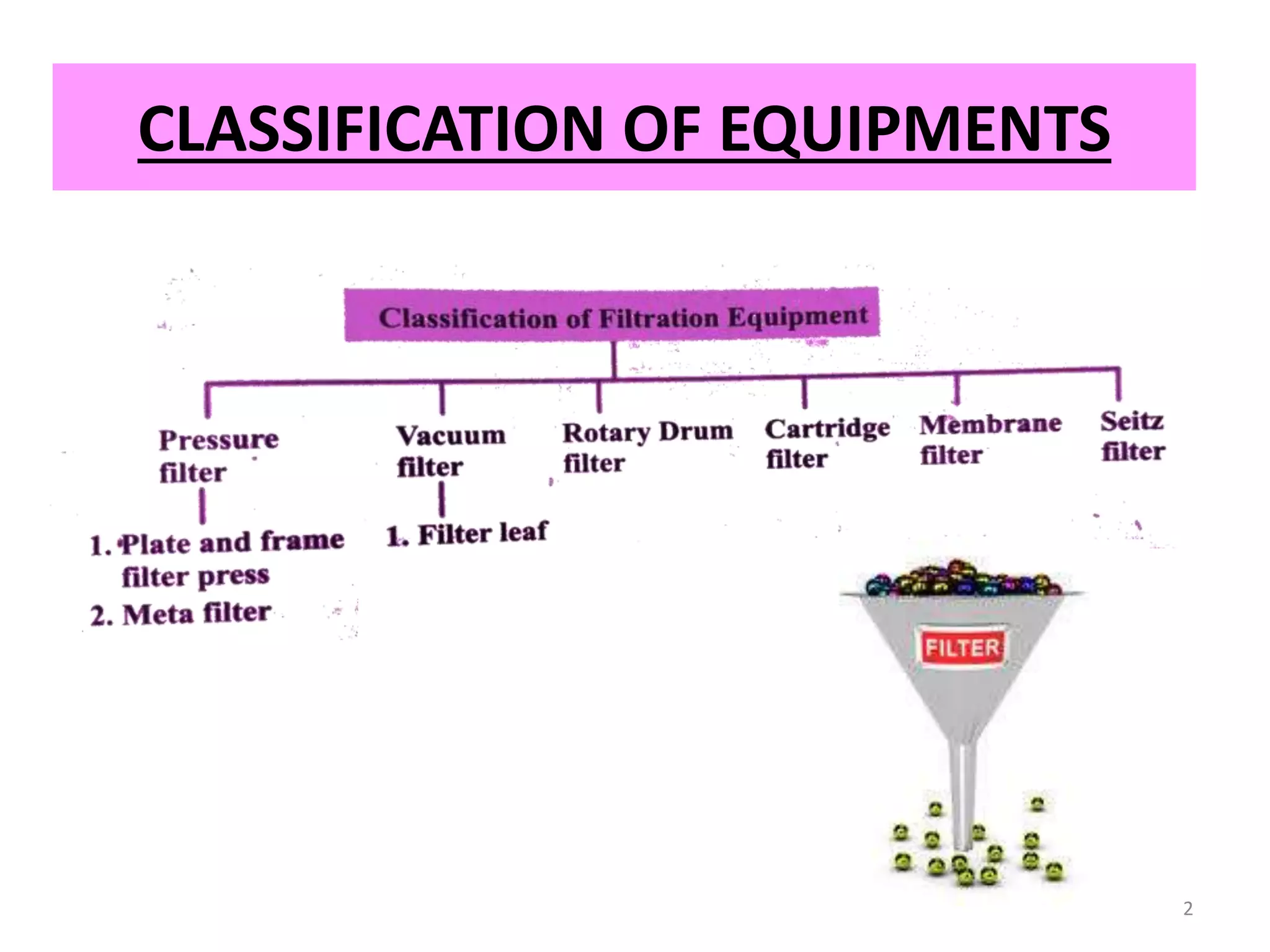 CLASSIFICATION OF EQUIPMENTS

Classification of Filtration Equipment

Pressure filter

1. Plate and frame filter press
2. Meta filter

Vacuum filter

1. Filter leaf

Rotary Drum filter

Cartridge filter

Membrane filter

Seitz filter

FILTER

2